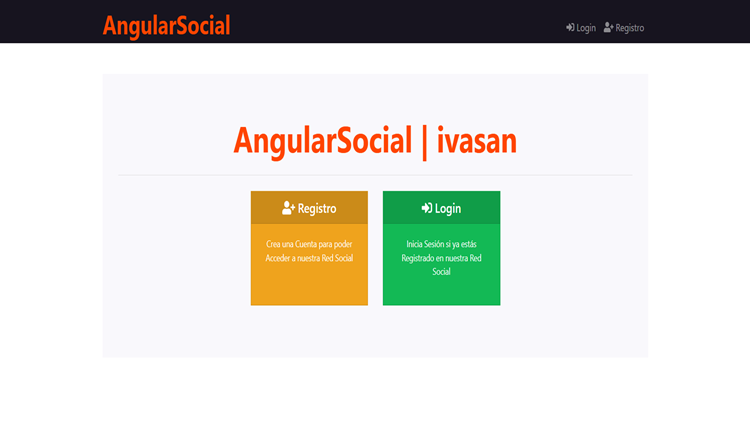 AngularSocial

Login Registro

AngularSocial | ivasan

Registro

Crea una Cuenta para poder Acceder a nuestra Red Social

Login

Inicia Sesión si ya estás Registrado en nuestra Red Social